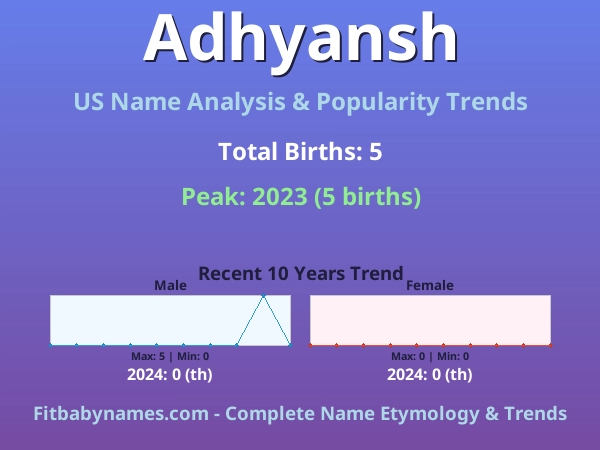 Adhyansh

US Name Analysis & Popularity Trends

Total Births: 5

Peak: 2023 (5 births)

Recent 10 Years Trend

Male

Max: 5 | Min: 0

2024: 0 (th)

Female

Max: 0 | Min: 0

2024: 0 (th)

Fitbabynames.com - Complete Name Etymology & Trends